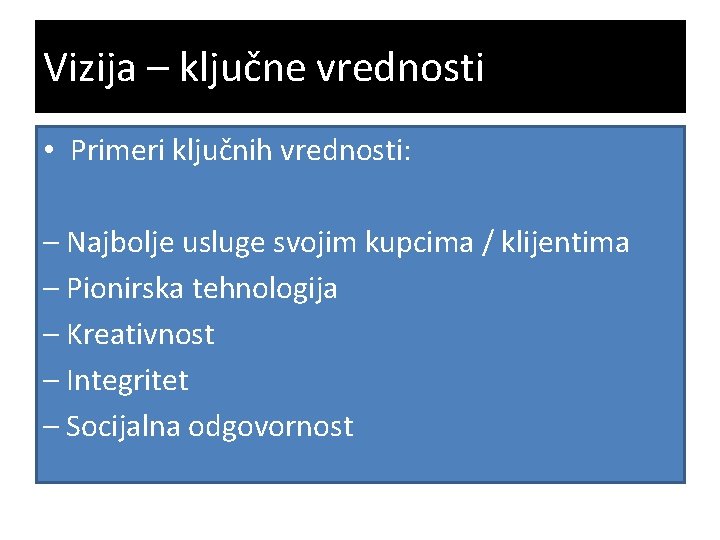 Vizija – ključne vrednosti

• Primeri ključnih vrednosti:

– Najbolje usluge svojim kupcima / klijentima
– Pionirska tehnologija
– Kreativnost
– Integritet
– Socijalna odgovornost